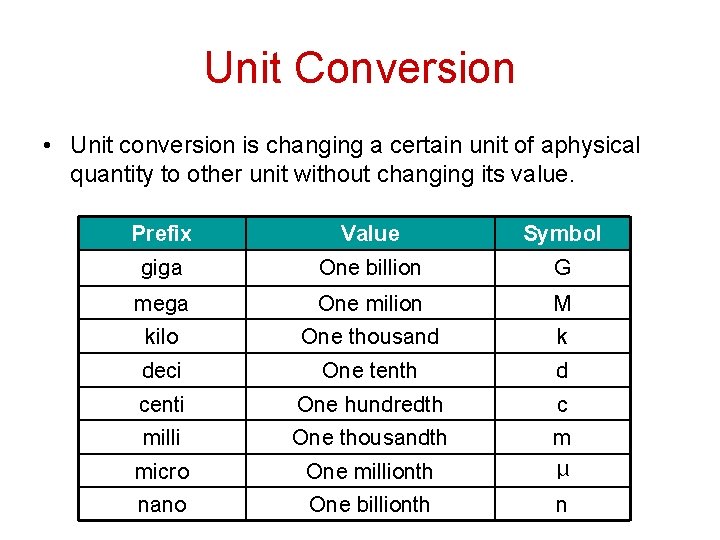 Unit Conversion

• Unit conversion is changing a certain unit of aphysical quantity to other unit without changing its value.

| Prefix | Value | Symbol |
|---|---|---|
| giga | One billion | G |
| mega | One milion | M |
| kilo | One thousand | k |
| deci | One tenth | d |
| centi | One hundredth | c |
| milli | One thousandth | m |
| micro | One millionth | μ |
| nano | One billionth | n |